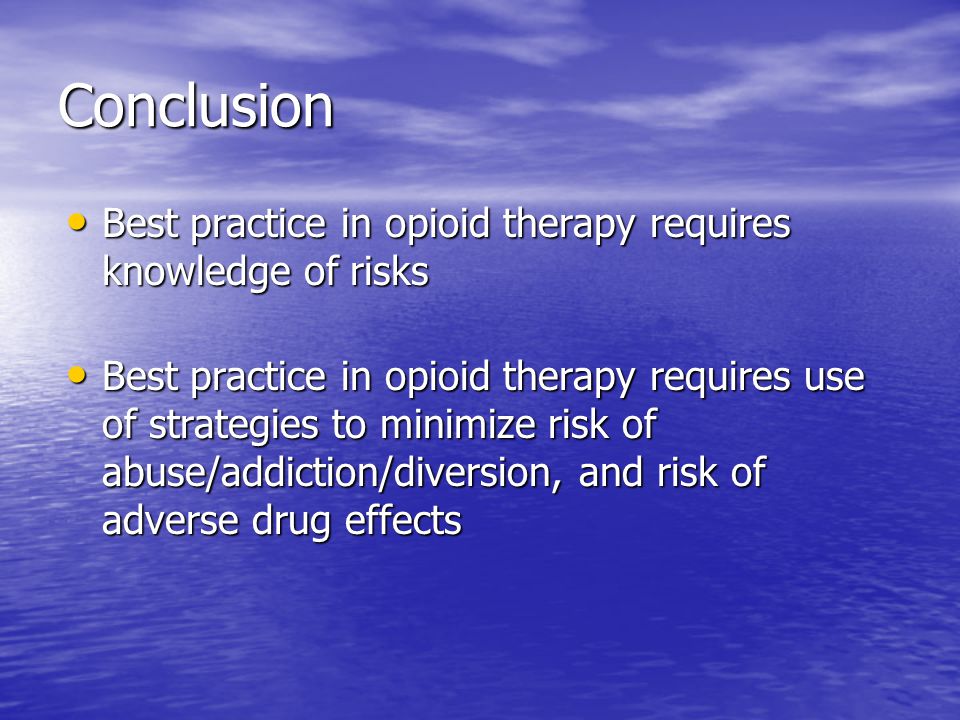 Conclusion

• Best practice in opioid therapy requires knowledge of risks

• Best practice in opioid therapy requires use of strategies to minimize risk of abuse/addiction/diversion, and risk of adverse drug effects